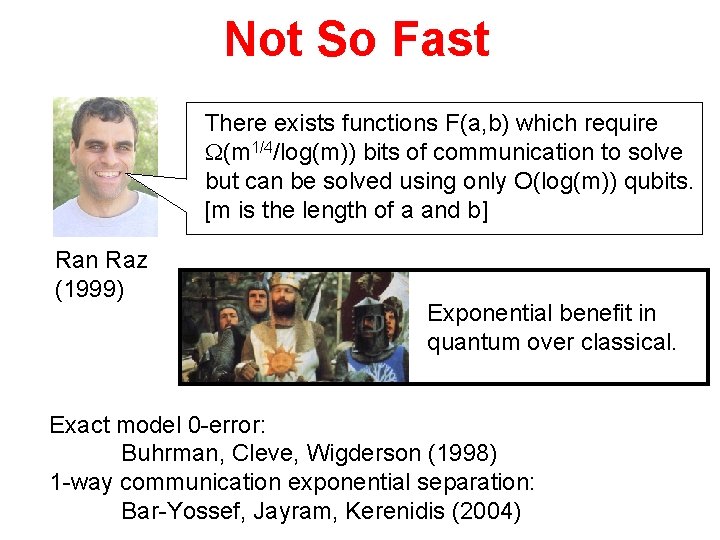 Not So Fast

There exists functions F(a,b) which require $\Omega(m^{1/4}/\log(m))$ bits of communication to solve but can be solved using only O(log(m)) qubits. [m is the length of a and b]

Ran Raz (1999)

Exponential benefit in quantum over classical.

Exact model 0-error:
Buhrman, Cleve, Wigderson (1998)
1-way communication exponential separation:
Bar-Yossef, Jayram, Kerenidis (2004)